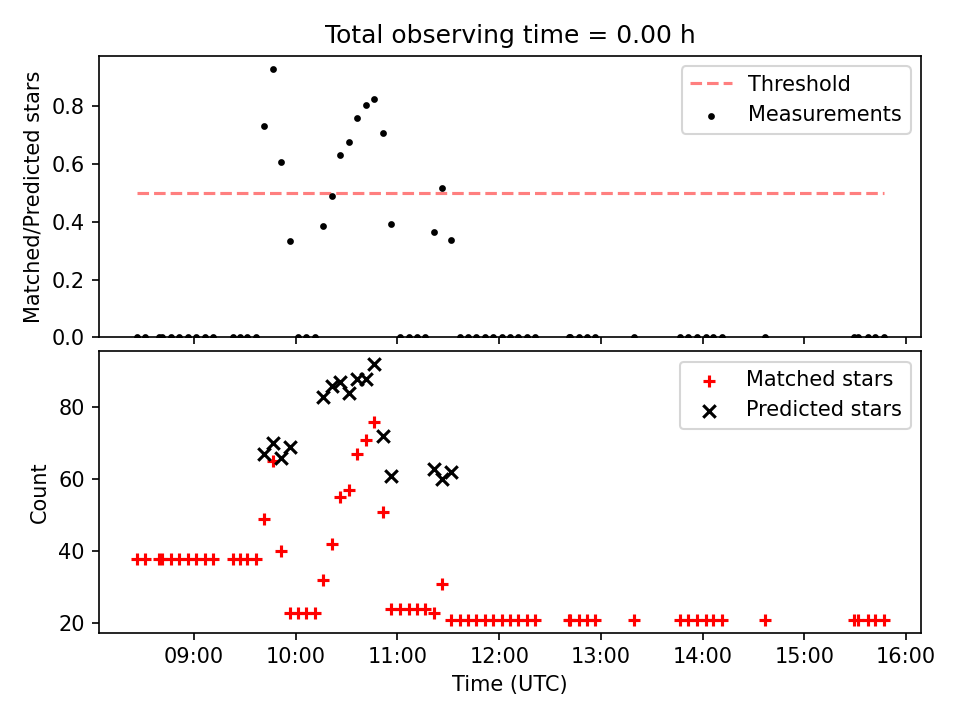 Total observing time = 0.00 h

Matched/Predicted stars

0.8
0.6
0.4
0.2
0.0

Threshold
Measurements

Count

80
60
40
20

Matched stars
Predicted stars

09:00 10:00 11:00 12:00 13:00 14:00 15:00 16:00

Time (UTC)